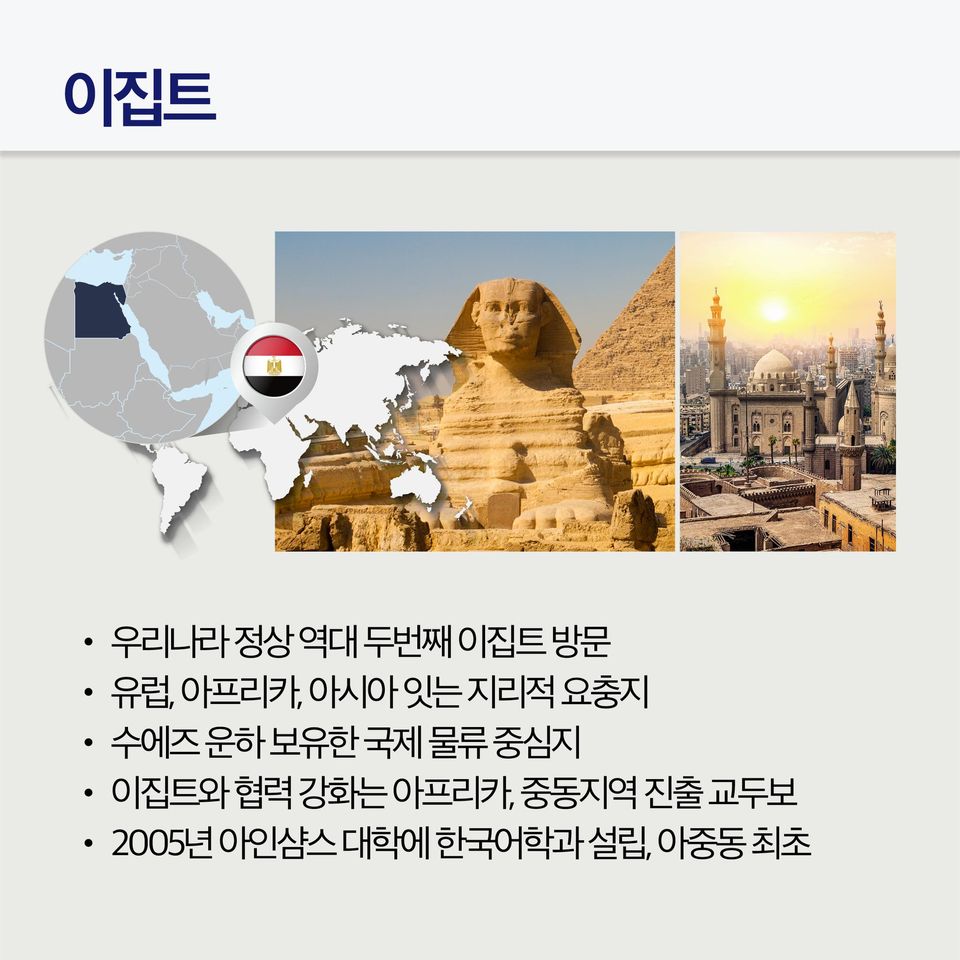 이집트

• 우리나라 정상 역대 두번째 이집트 방문
• 유럽, 아프리카, 아시아 잇는 지리적 요충지
• 수에즈 운하 보유한 국제 물류 중심지
• 이집트와 협력 강화는 아프리카, 중동지역 진출 교두보
• 2005년 아인샴스 대학에 한국어학과 설립, 아중동 최초